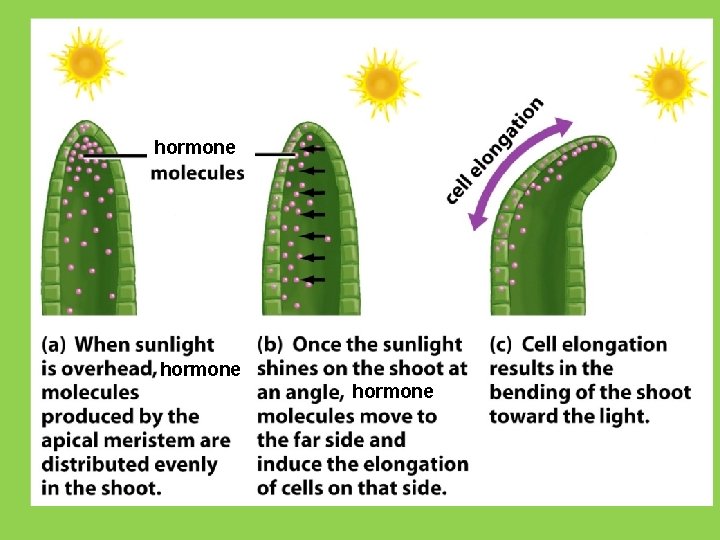 hormone molecules

cell elongation

(a) When sunlight is overhead, hormone molecules produced by the apical meristem are distributed evenly in the shoot.

(b) Once the sunlight shines on the shoot at an angle, hormone molecules move to the far side and induce the elongation of cells on that side.

(c) Cell elongation results in the bending of the shoot toward the light.